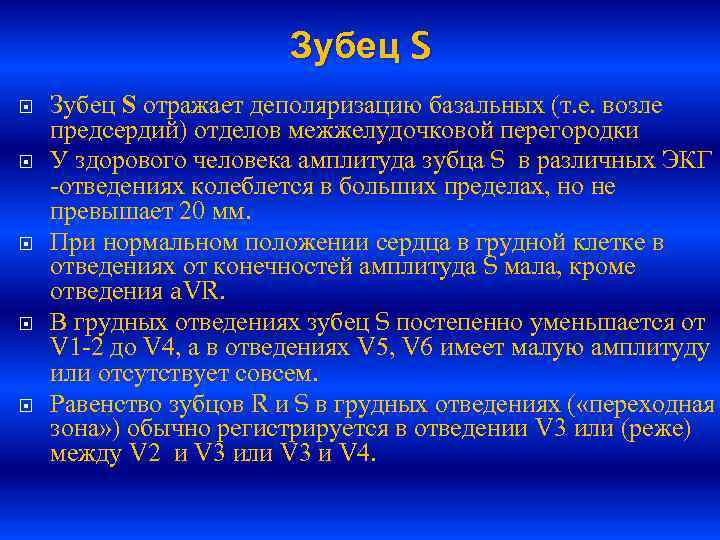 Зубец S

Зубец S отражает деполяризацию базальных (т.е. возле предсердий) отделов межжелудочковой перегородки

У здорового человека амплитуда зубца S в различных ЭКГ -отведениях колеблется в больших пределах, но не превышает 20 мм.

При нормальном положении сердца в грудной клетке в отведениях от конечностей амплитуда S мала, кроме отведения aVR.

В грудных отведениях зубец S постепенно уменьшается от V1-2 до V4, а в отведениях V5, V6 имеет малую амплитуду или отсутствует совсем.

Равенство зубцов R и S в грудных отведениях («переходная зона») обычно регистрируется в отведении V3 или (реже) между V2 и V3 или V3 и V4.